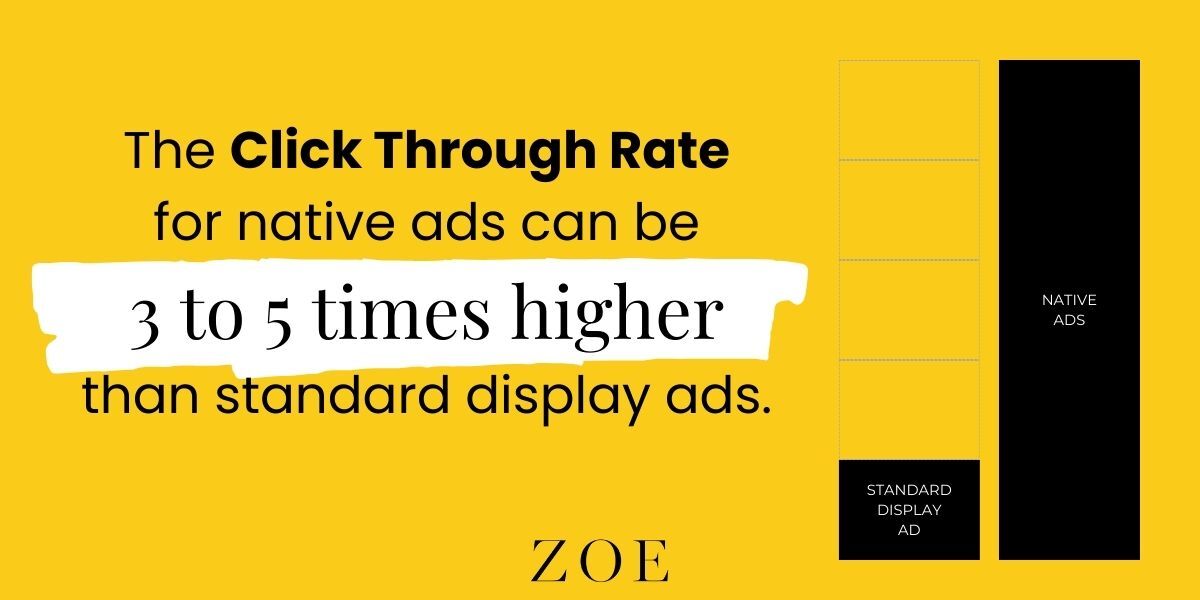 The Click Through Rate for native ads can be 3 to 5 times higher than standard display ads.

ZOE

STANDARD DISPLAY AD

NATIVE ADS